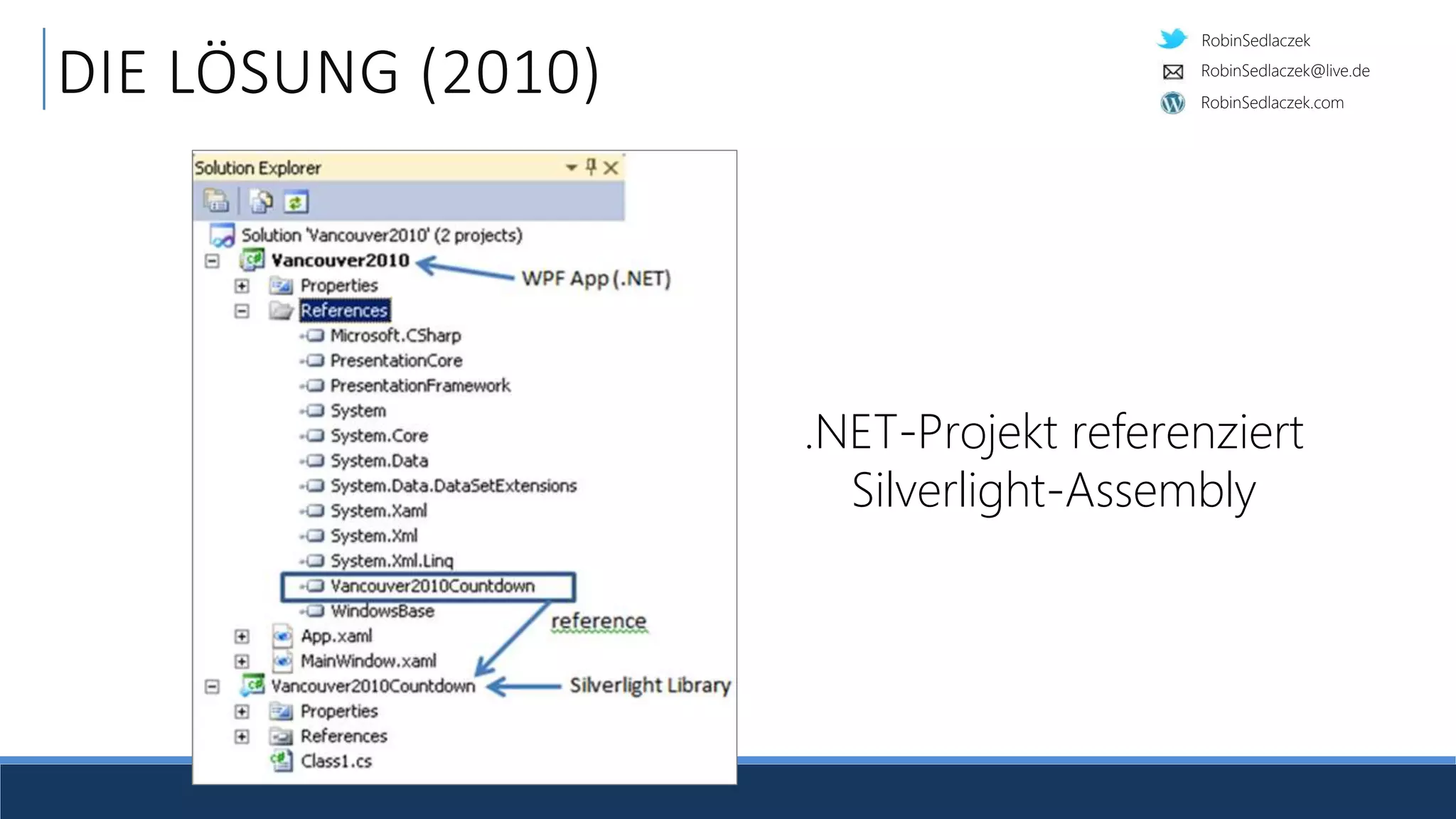 DIE LÖSUNG (2010)

RobinSedlaczek
RobinSedlaczek@live.de
RobinSedlaczek.com

Solution Explorer

Solution 'Vancouver2010' (2 projects)
Vancouver2010
WPF App (.NET)
Properties
References
Microsoft.CSharp
PresentationCore
PresentationFramework
System
System.Core
System.Data
System.Data.DataSetExtensions
System.Xaml
System.Xml
System.Xml.Linq
Vancouver2010Countdown
WindowsBase
reference
App.xaml
MainWindow.xaml
Vancouver2010Countdown
Silverlight Library
Properties
References
Class1.cs

.NET-Projekt referenziert Silverlight-Assembly